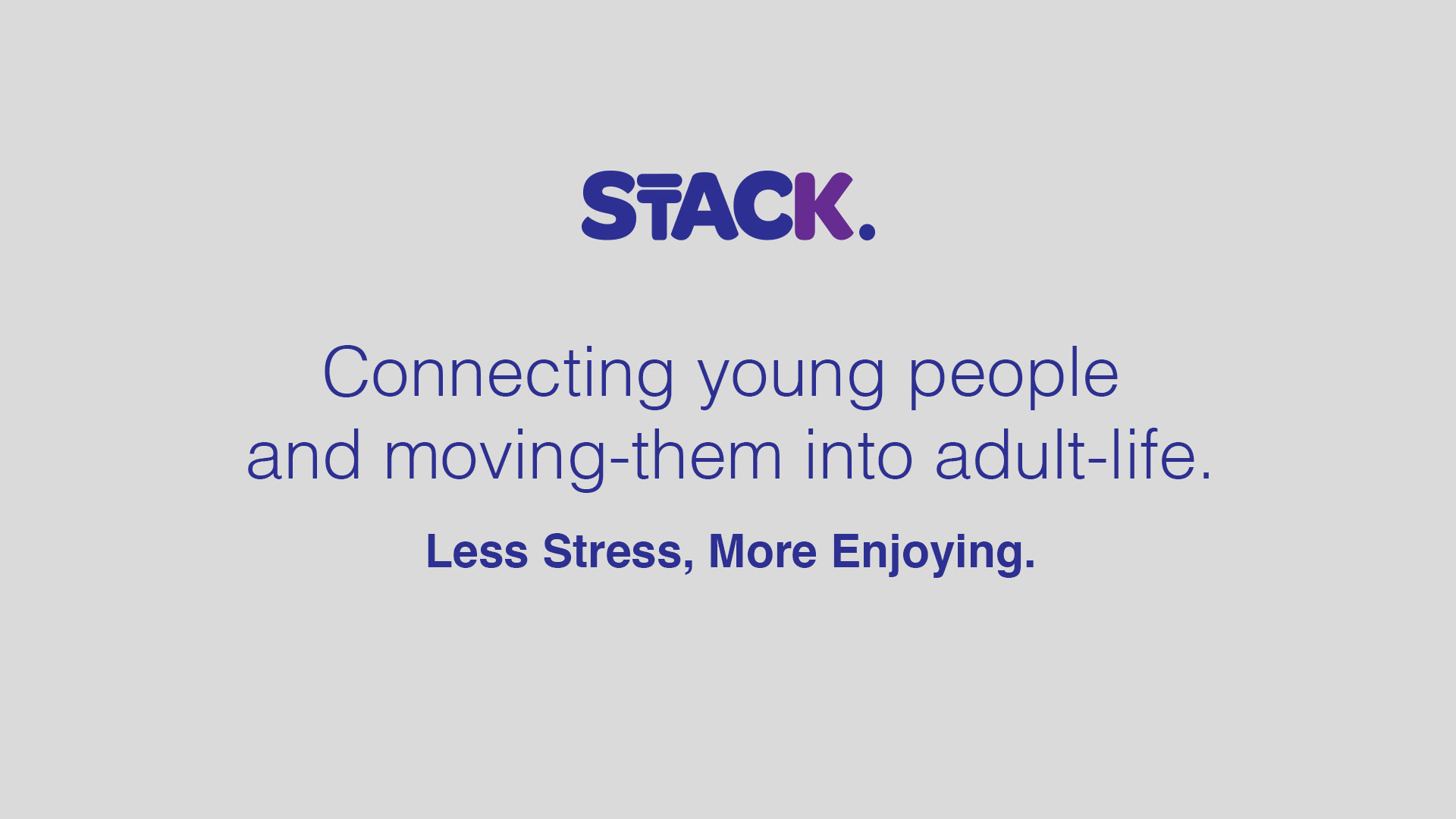 STACK.

Connecting young people and moving-them into adult-life.

Less Stress, More Enjoying.